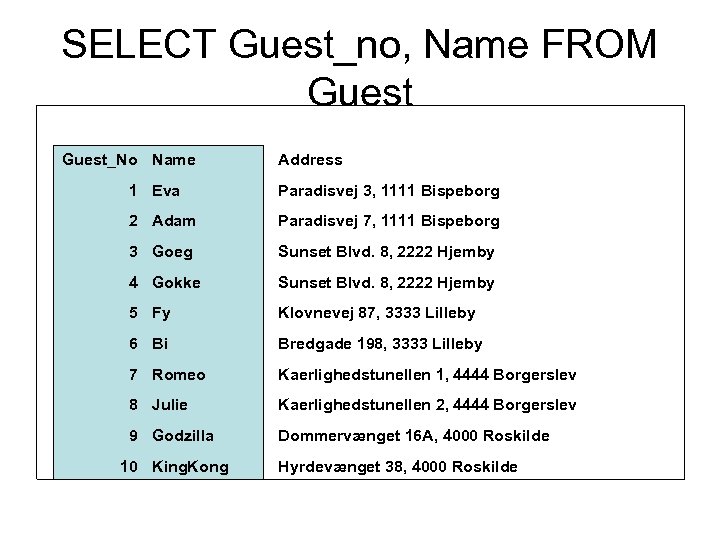 SELECT Guest_no, Name FROM Guest

| Guest_No | Name | Address |
|---|---|---|
| 1 | Eva | Paradisvej 3, 1111 Bispeborg |
| 2 | Adam | Paradisvej 7, 1111 Bispeborg |
| 3 | Goeg | Sunset Blvd. 8, 2222 Hjemby |
| 4 | Gokke | Sunset Blvd. 8, 2222 Hjemby |
| 5 | Fy | Klovnevej 87, 3333 Lilleby |
| 6 | Bi | Bredgade 198, 3333 Lilleby |
| 7 | Romeo | Kaerlighedstunellen 1, 4444 Borgerslev |
| 8 | Julie | Kaerlighedstunellen 2, 4444 Borgerslev |
| 9 | Godzilla | Dommervænget 16A, 4000 Roskilde |
| 10 | KingKong | Hyrdevænget 38, 4000 Roskilde |